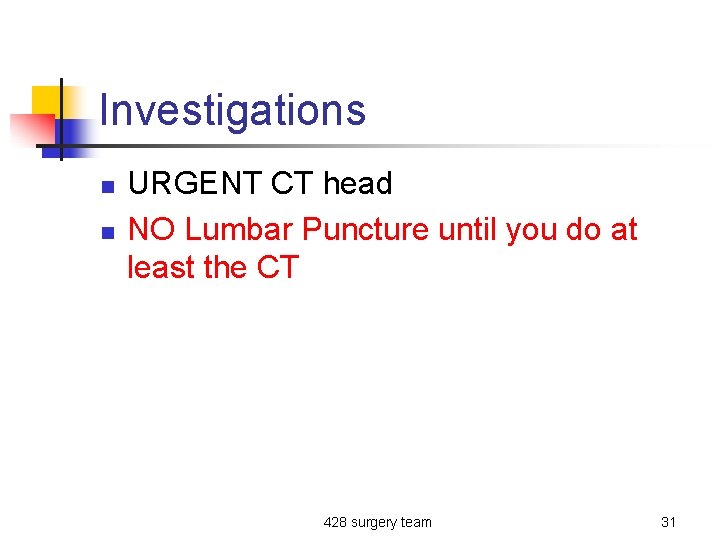 Investigations

- URGENT CT head
- NO Lumbar Puncture until you do at least the CT

428 surgery team

31